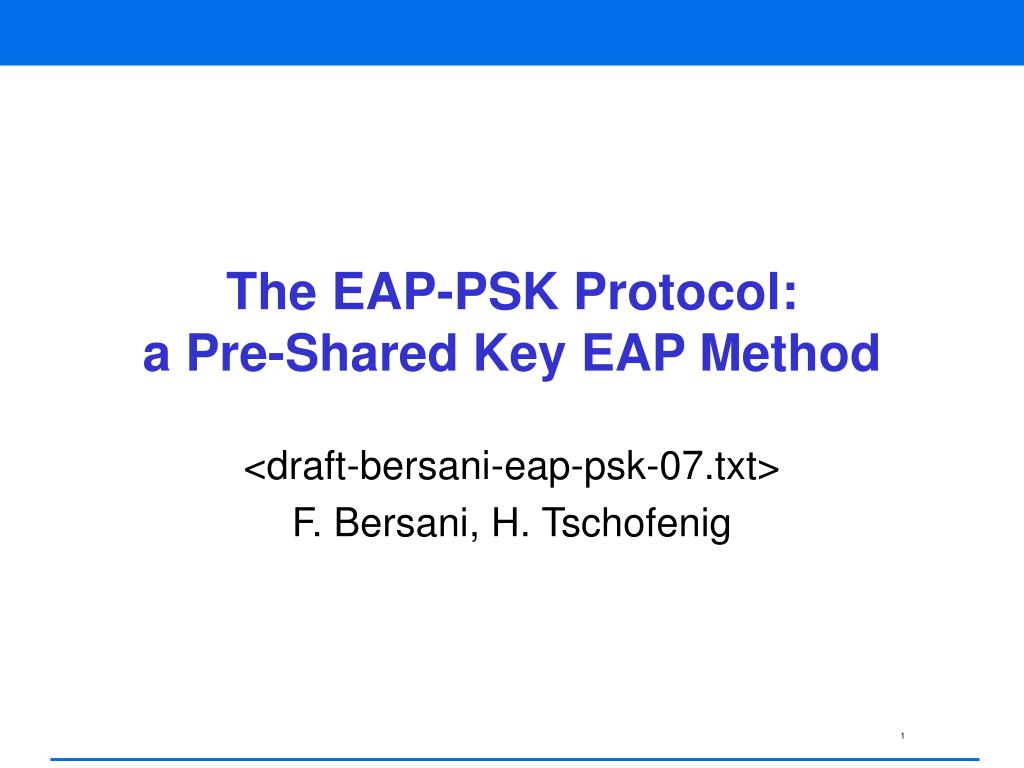 The EAP-PSK Protocol:
a Pre-Shared Key EAP Method

<draft-bersani-eap-psk-07.txt>

F. Bersani, H. Tschofenig

1